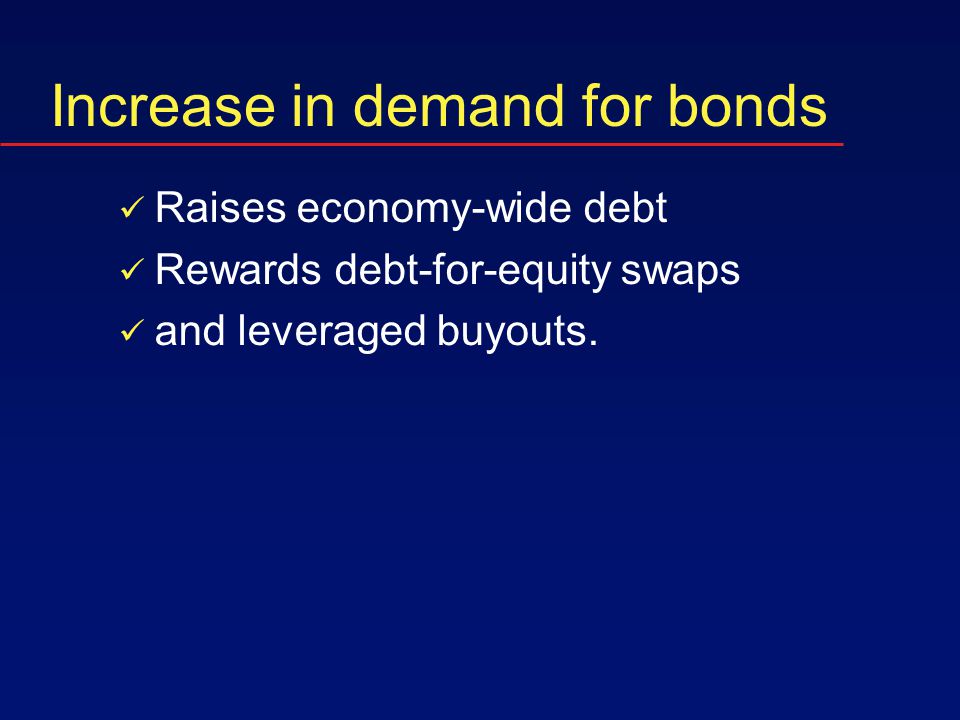 Increase in demand for bonds

✓ Raises economy-wide debt
✓ Rewards debt-for-equity swaps
✓ and leveraged buyouts.